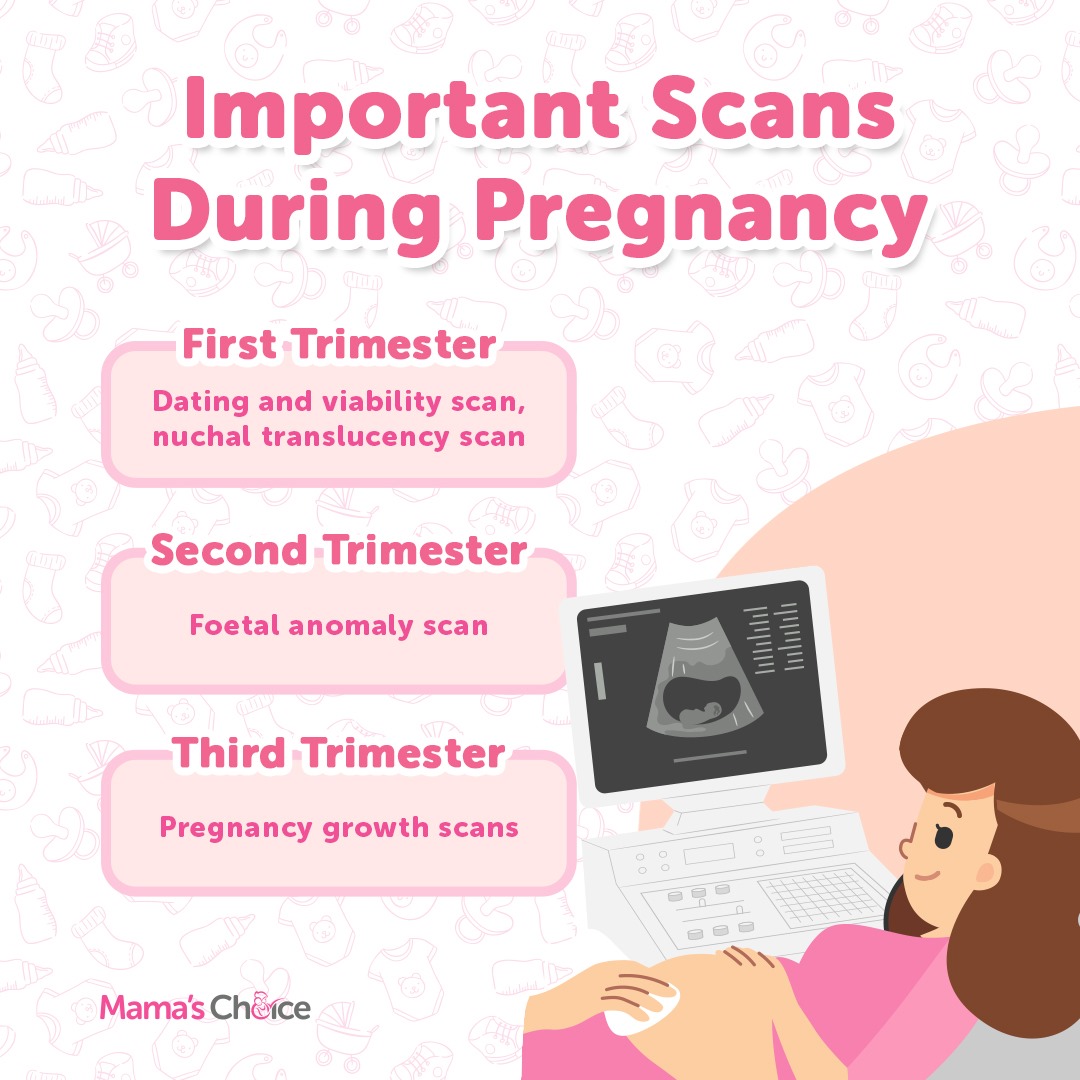 Important Scans During Pregnancy

First Trimester

Dating and viability scan, nuchal translucency scan

Second Trimester

Foetal anomaly scan

Third Trimester

Pregnancy growth scans

Mama's Choice